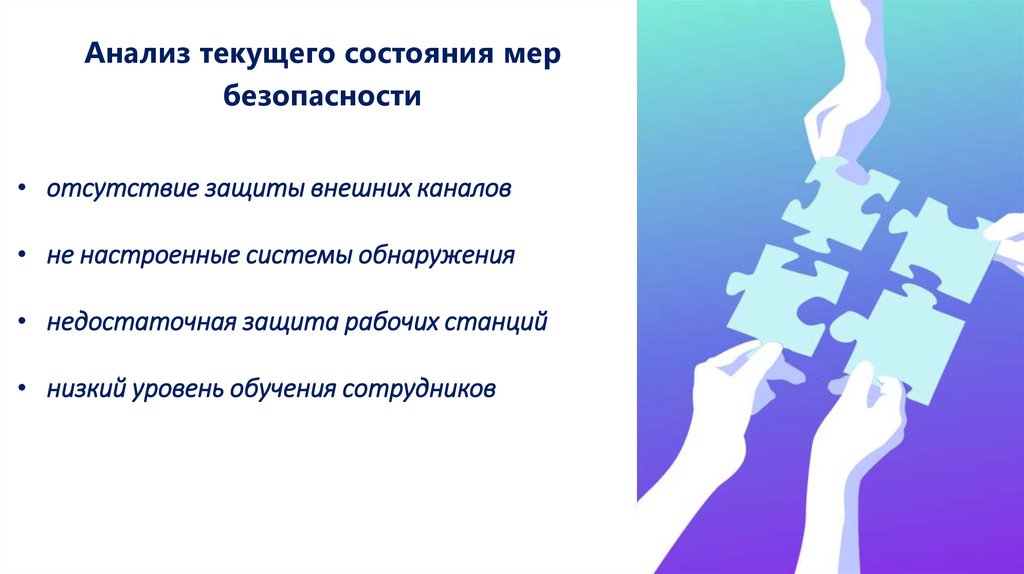 Анализ текущего состояния мер безопасности

• отсутствие защиты внешних каналов

• не настроенные системы обнаружения

• недостаточная защита рабочих станций

• низкий уровень обучения сотрудников